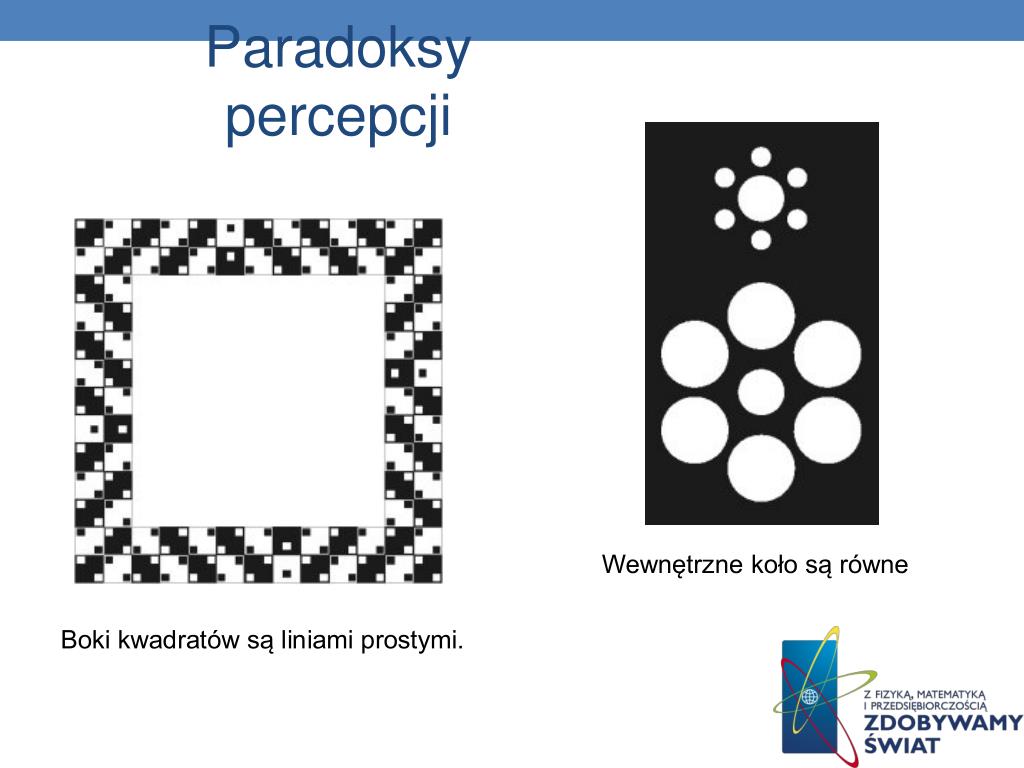 Paradoksy percepcji

Wewnętrzne koło są równe

Boki kwadratów są liniami prostymi.

Z FIZYKĄ, MATEMATYKĄ I PRZEDSIĘBIORCZOŚCIĄ
ZDOBYWAMY ŚWIAT